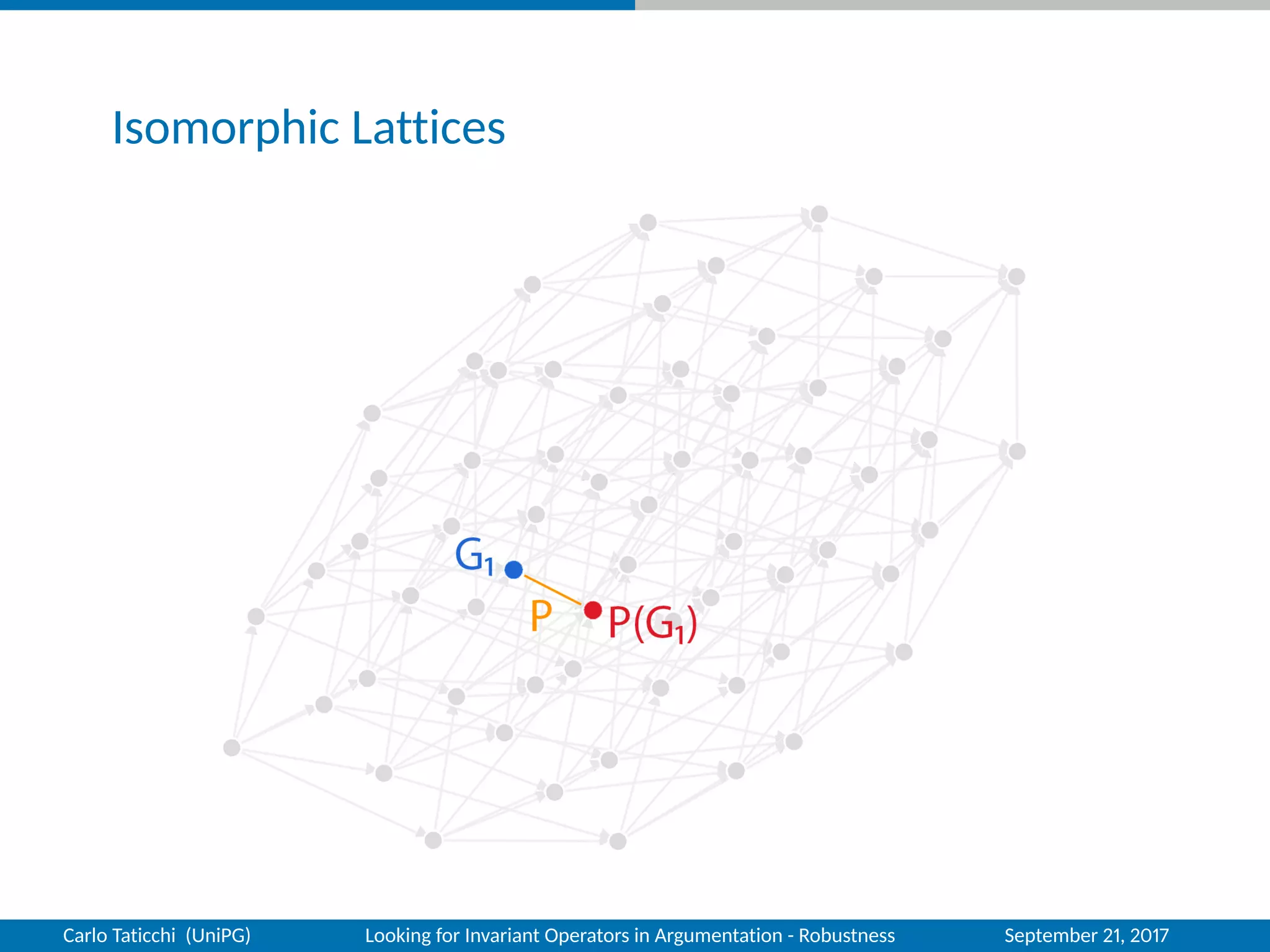 Isomorphic Lattices

$G_1$

P

$P(G_1)$

Carlo Taticchi (UniPG) Looking for Invariant Operators in Argumentation - Robustness September 21, 2017